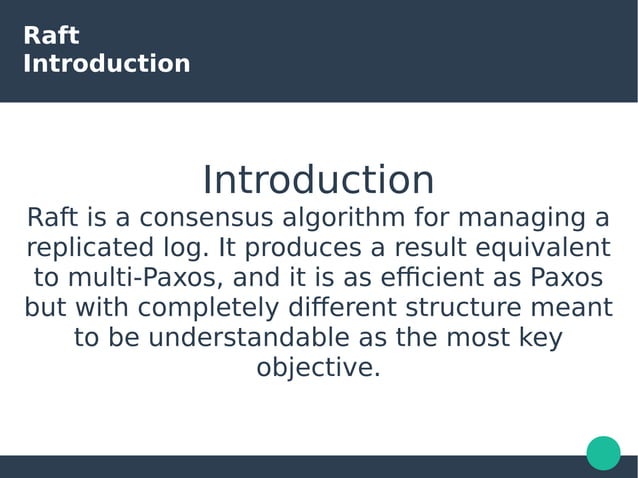 Raft
Introduction

Introduction

Raft is a consensus algorithm for managing a replicated log. It produces a result equivalent to multi-Paxos, and it is as efficient as Paxos but with completely different structure meant to be understandable as the most key objective.